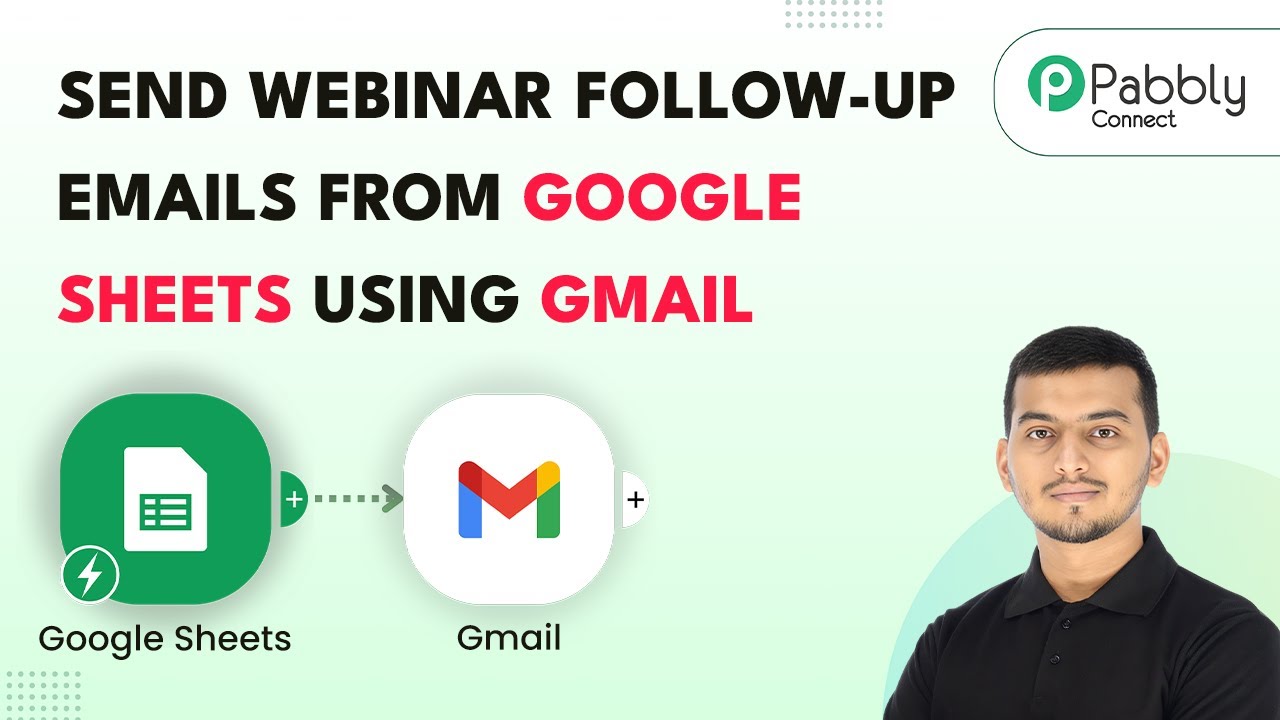 SEND WEBINAR FOLLOW-UP EMAILS FROM GOOGLE SHEETS USING GMAIL

Pabbly Connect

Google Sheets

Gmail